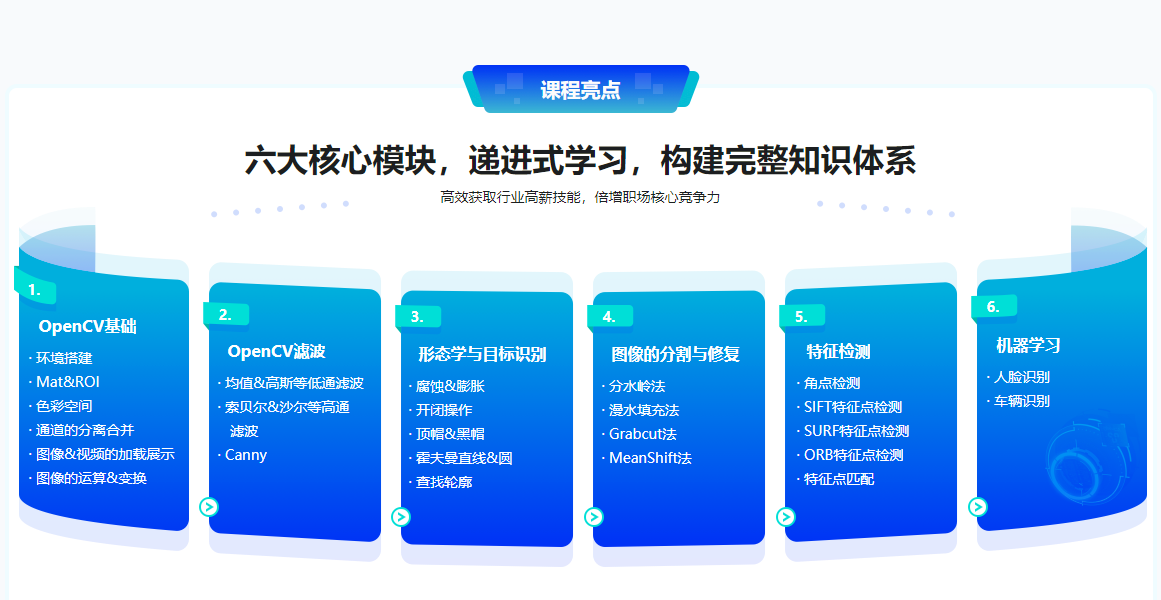 课程亮点

六大核心模块，递进式学习，构建完整知识体系

高效获取行业高薪技能，倍增职场核心竞争力

1.
OpenCV基础
· 环境搭建
· Mat&ROI
· 色彩空间
· 通道的分离合并
· 图像&视频的加载展示
· 图像的运算&变换

2.
OpenCV滤波
· 均值&高斯等低通滤波
· 索贝尔&沙尔等高通滤波
· Canny

3.
形态学与目标识别
· 腐蚀&膨胀
· 开闭操作
· 顶帽&黑帽
· 霍夫曼直线&圆
· 查找轮廓

4.
图像的分割与修复
· 分水岭法
· 漫水填充法
· Grabcut法
· MeanShift法

5.
特征检测
· 角点检测
· SIFT特征点检测
· SURF特征点检测
· ORB特征点检测
· 特征点匹配

6.
机器学习
· 人脸识别
· 车辆识别